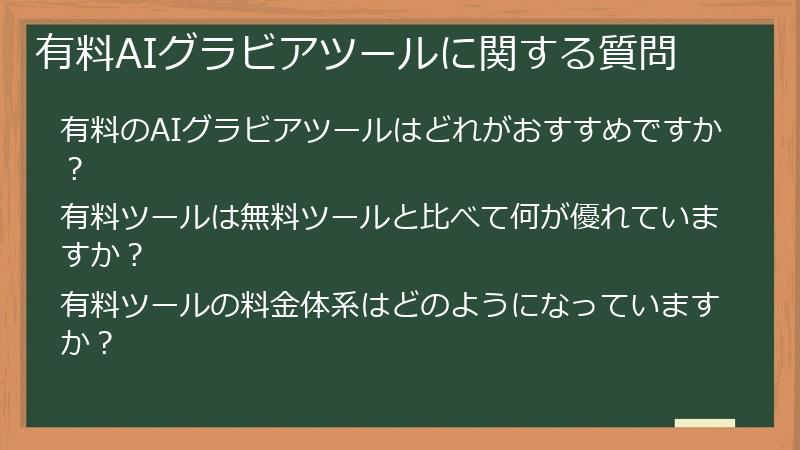 有料AIグラビアツールに関する質問

有料のAIグラビアツールはどれがおすすめですか？

有料ツールは無料ツールと比べて何が優れていますか？

有料ツールの料金体系はどのようになっていますか？